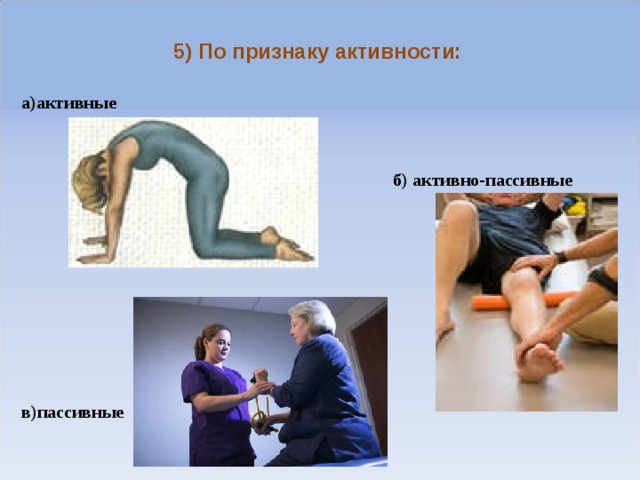 5) По признаку активности:

а)активные

б) активно-пассивные

в)пассивные